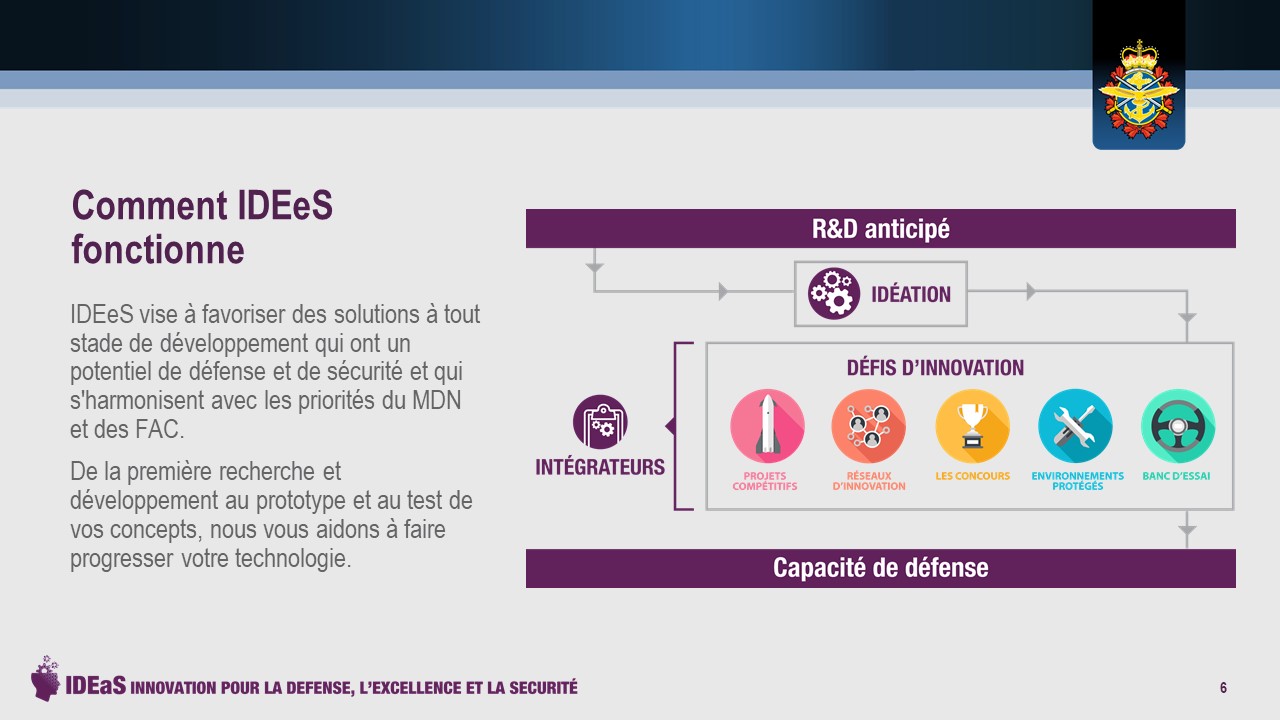 Comment IDEeS fonctionne

IDEeS vise à favoriser des solutions à tout stade de développement qui ont un potentiel de défense et de sécurité et qui s'harmonisent avec les priorités du MDN et des FAC.

De la première recherche et développement au prototype et au test de vos concepts, nous vous aidons à faire progresser votre technologie.

R&D anticipé

IDÉATION

INTÉGRATEURS

DÉFIS D'INNOVATION

PROJETS COMPÉTITIFS

RÉSEAUX D'INNOVATION

LES CONCOURS

ENVIRONNEMENTS PROTÉGÉS

BANC D'ESSAI

Capacité de défense

IDEaS INNOVATION POUR LA DEFENSE, L'EXCELLENCE ET LA SECURITÉ

6